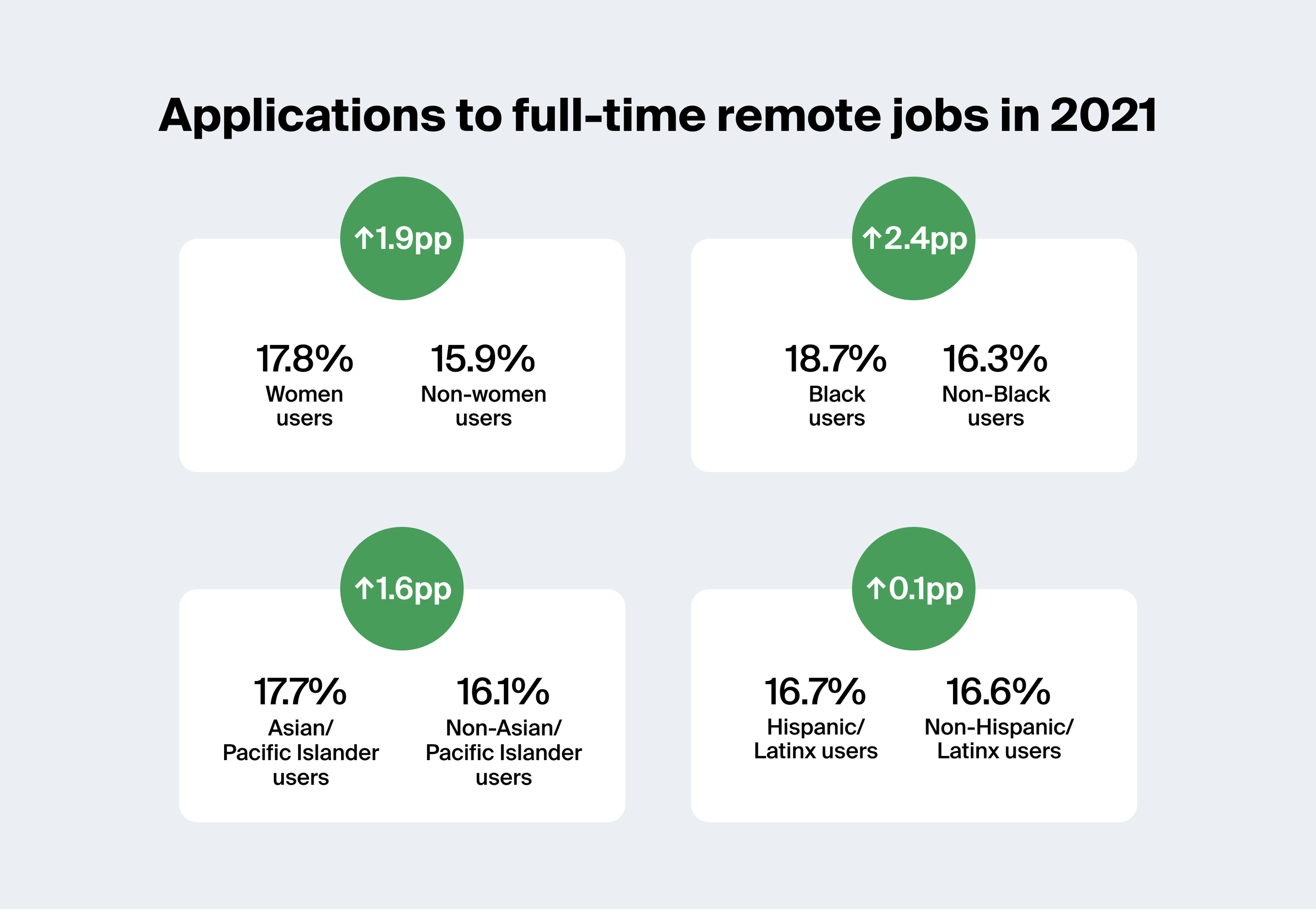 Applications to full-time remote jobs in 2021

↑1.9pp

17.8%
Women users

15.9%
Non-women users

↑2.4pp

18.7%
Black users

16.3%
Non-Black users

↑1.6pp

17.7%
Asian/ Pacific Islander users

16.1%
Non-Asian/ Pacific Islander users

↑0.1pp

16.7%
Hispanic/ Latinx users

16.6%
Non-Hispanic/ Latinx users